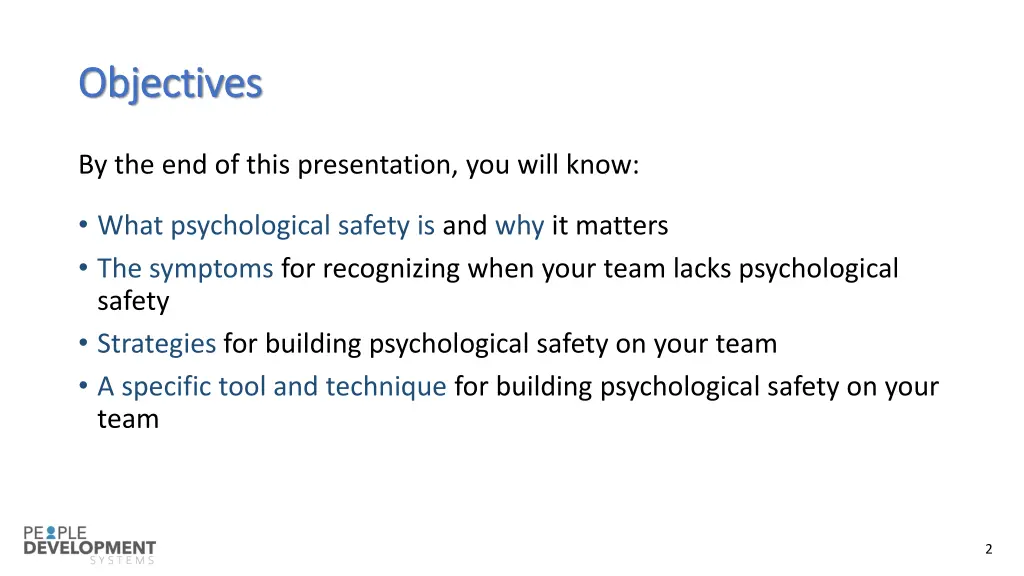 Objectives

By the end of this presentation, you will know:

• What psychological safety is and why it matters
• The symptoms for recognizing when your team lacks psychological safety
• Strategies for building psychological safety on your team
• A specific tool and technique for building psychological safety on your team

PEOPLE DEVELOPMENT SYSTEMS

2